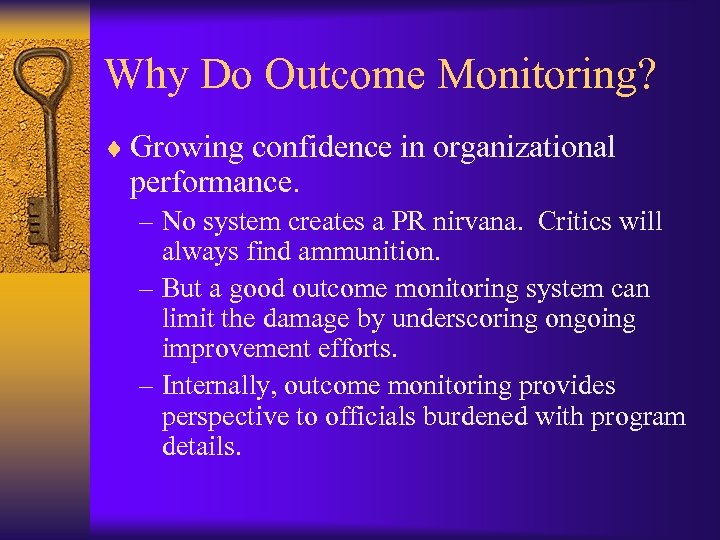 Why Do Outcome Monitoring?

♦ Growing confidence in organizational performance.

– No system creates a PR nirvana.  Critics will always find ammunition.

– But a good outcome monitoring system can limit the damage by underscoring ongoing improvement efforts.

– Internally, outcome monitoring provides perspective to officials burdened with program details.